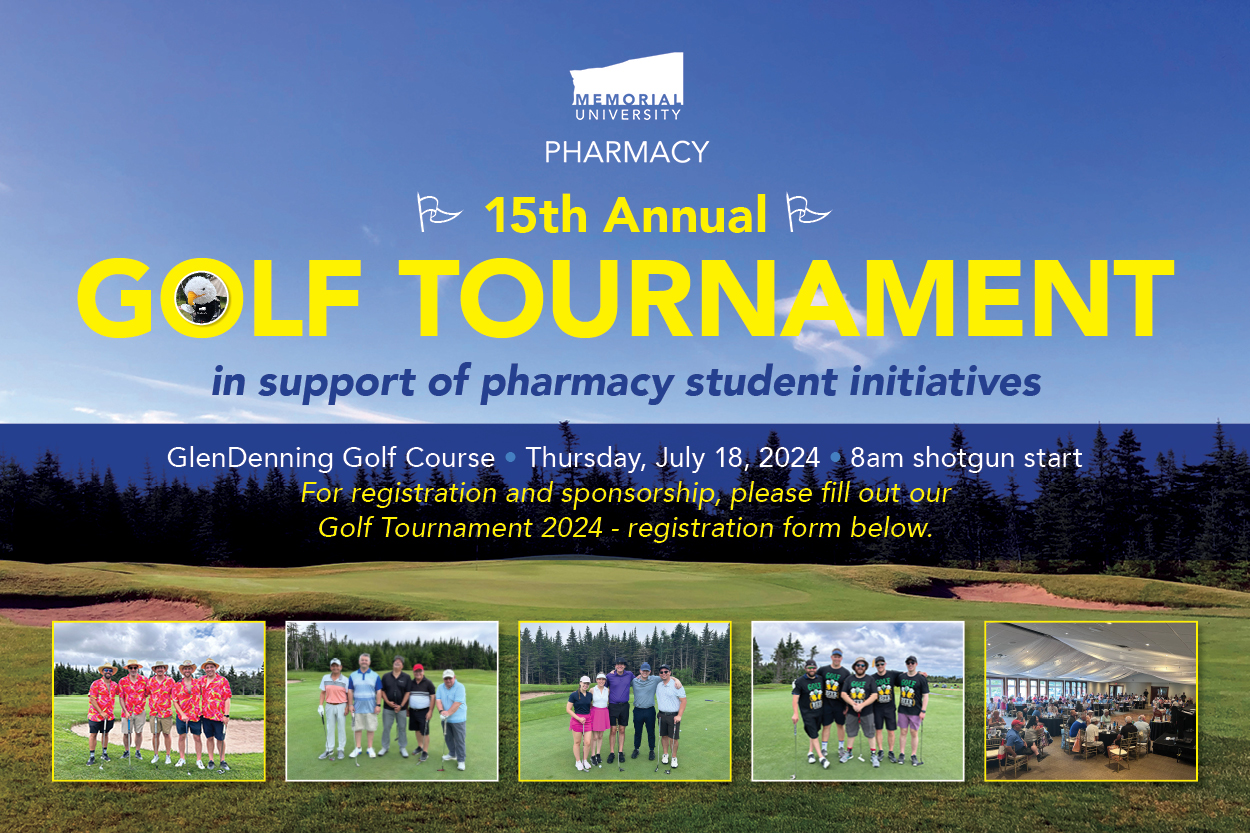 MEMORIAL UNIVERSITY
PHARMACY

15th Annual
GOLF TOURNAMENT
in support of pharmacy student initiatives

GlenDenning Golf Course • Thursday, July 18, 2024 • 8am shotgun start
For registration and sponsorship, please fill out our Golf Tournament 2024 - registration form below.